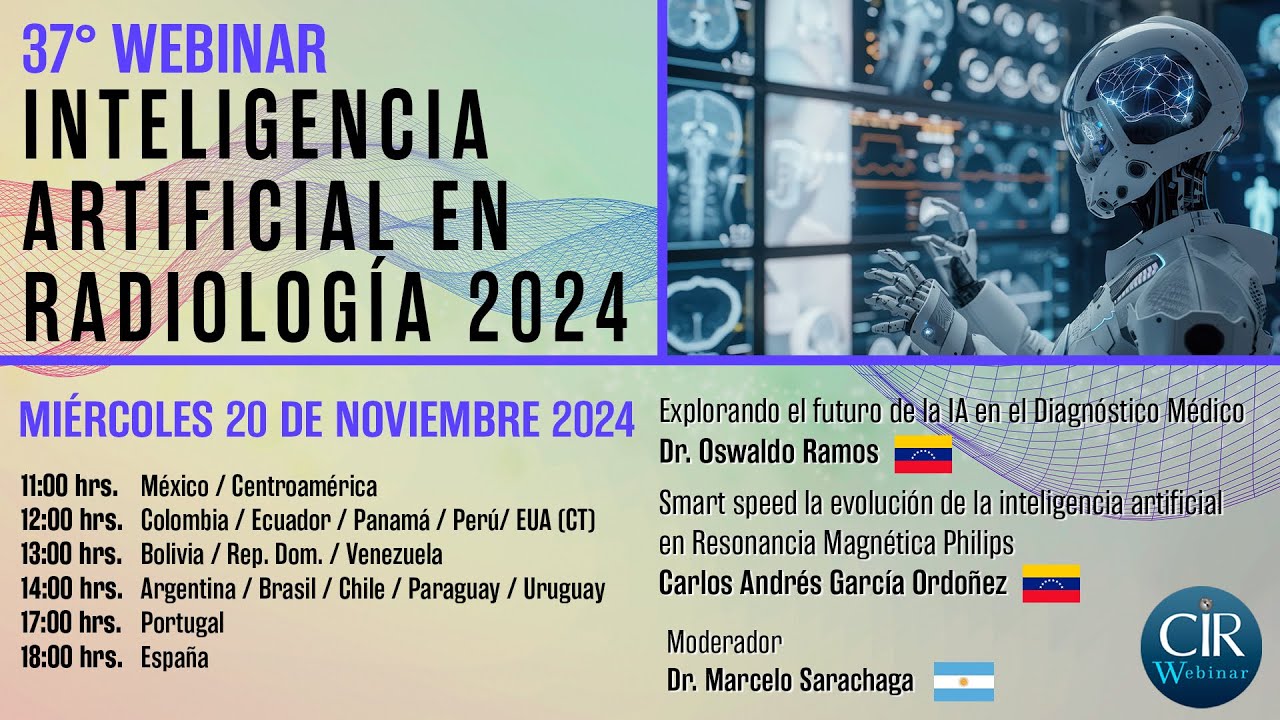 37° WEBINAR
INTELIGENCIA ARTIFICIAL EN RADIOLOGÍA 2024

MIÉRCOLES 20 DE NOVIEMBRE 2024

| | |
|---|---|
| 11:00 hrs. | México / Centroamérica |
| 12:00 hrs. | Colombia / Ecuador / Panamá / Perú/ EUA (CT) |
| 13:00 hrs. | Bolivia / Rep. Dom. / Venezuela |
| 14:00 hrs. | Argentina / Brasil / Chile / Paraguay / Uruguay |
| 17:00 hrs. | Portugal |
| 18:00 hrs. | España |

Explorando el futuro de la IA en el Diagnóstico Médico
Dr. Oswaldo Ramos

Smart speed la evolución de la inteligencia artificial en Resonancia Magnética Philips
Carlos Andrés García Ordoñez

Moderador
Dr. Marcelo Sarachaga

CIR Webinar